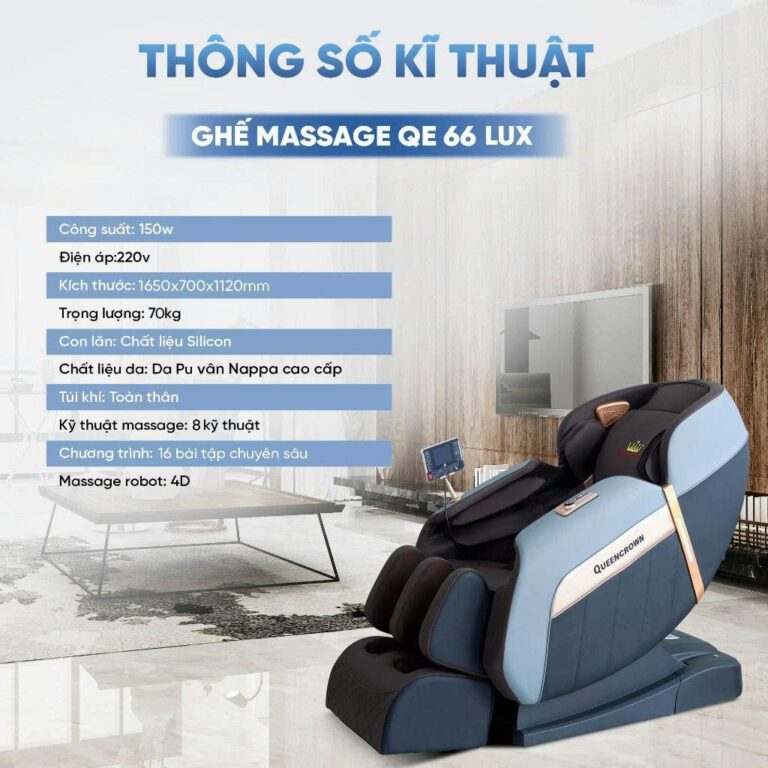 THÔNG SỐ KĨ THUẬT

GHẾ MASSAGE QE 66 LUX

Công suất: 150w
Điện áp:220v
Kích thước: 1650x700x1120mm
Trọng lượng: 70kg
Con lăn: Chất liệu Silicon
Chất liệu da: Da Pu vân Nappa cao cấp
Túi khí: Toàn thân
Kỹ thuật massage: 8 kỹ thuật
Chương trình: 16 bài tập chuyên sâu
Massage robot: 4D

QUEENCROWN